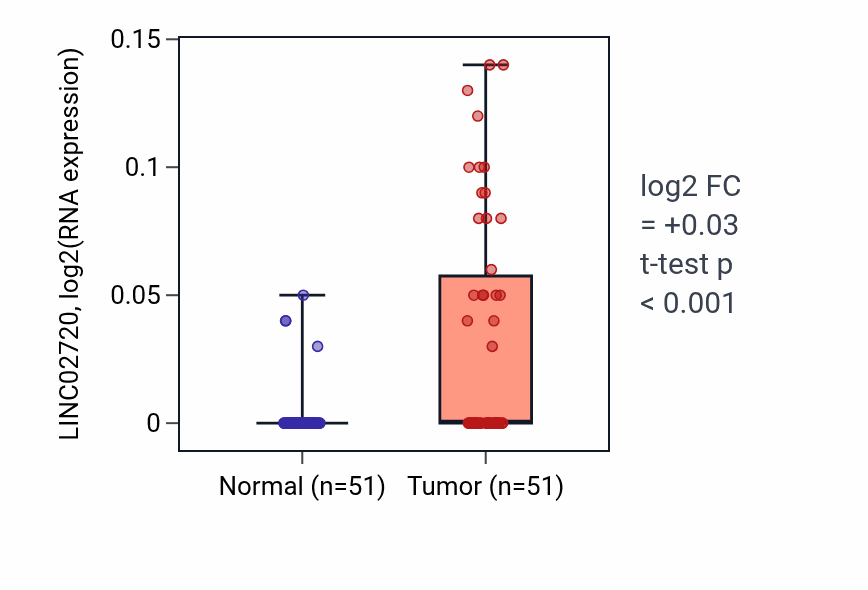 LINC02720, log2(RNA expression)

0.15
0.1
0.05
0

Normal (n=51)
Tumor (n=51)

log2 FC
= +0.03
t-test p
< 0.001